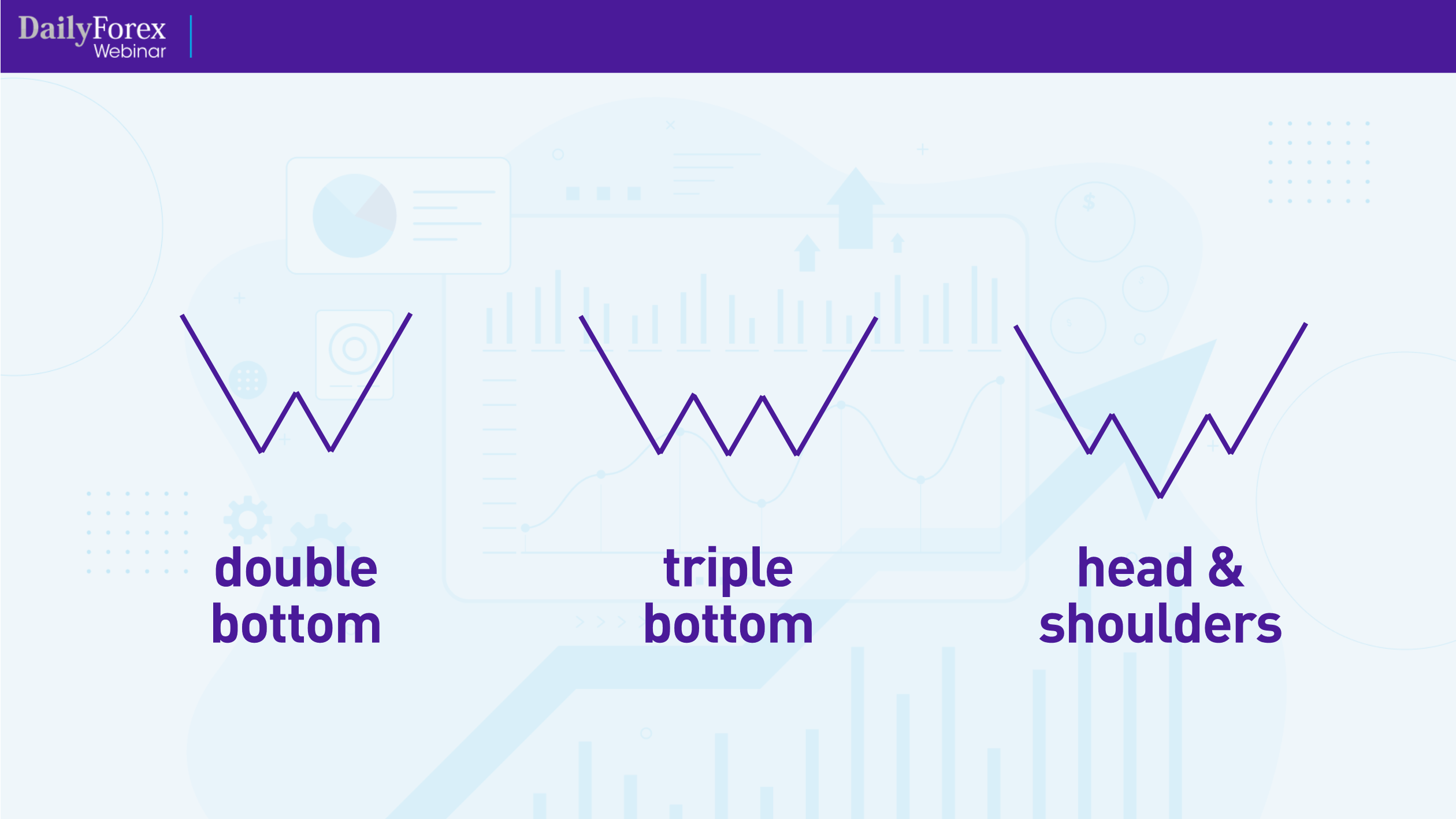 DailyForex Webinar

double bottom

triple bottom

head & shoulders